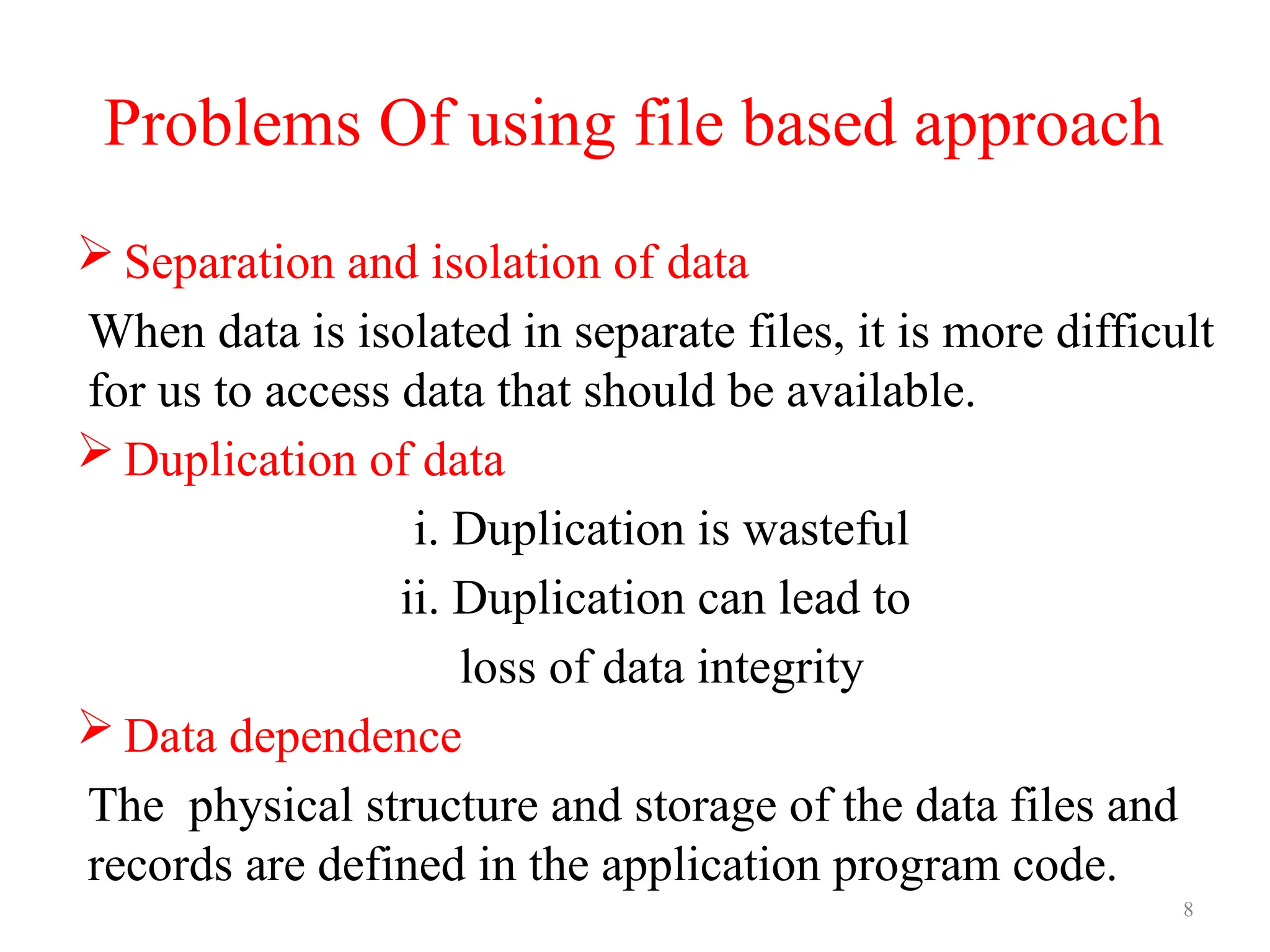 Problems Of using file based approach

➢ Separation and isolation of data

When data is isolated in separate files, it is more difficult for us to access data that should be available.

➢ Duplication of data

i. Duplication is wasteful

ii. Duplication can lead to loss of data integrity

➢ Data dependence

The physical structure and storage of the data files and records are defined in the application program code.

8